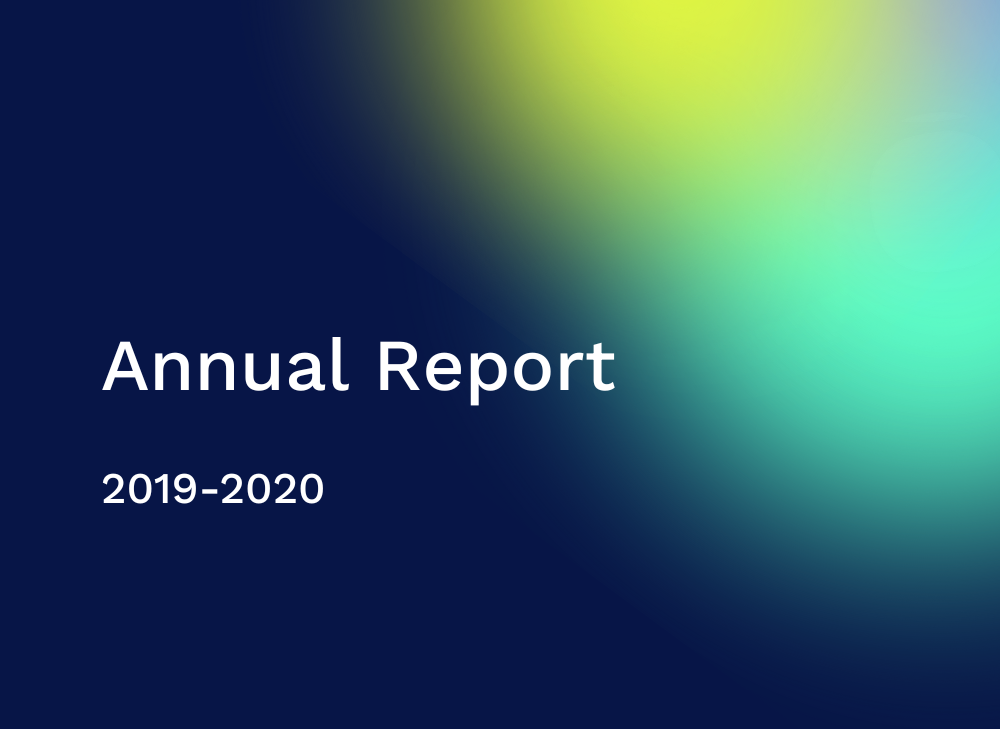 Annual Report

2019-2020